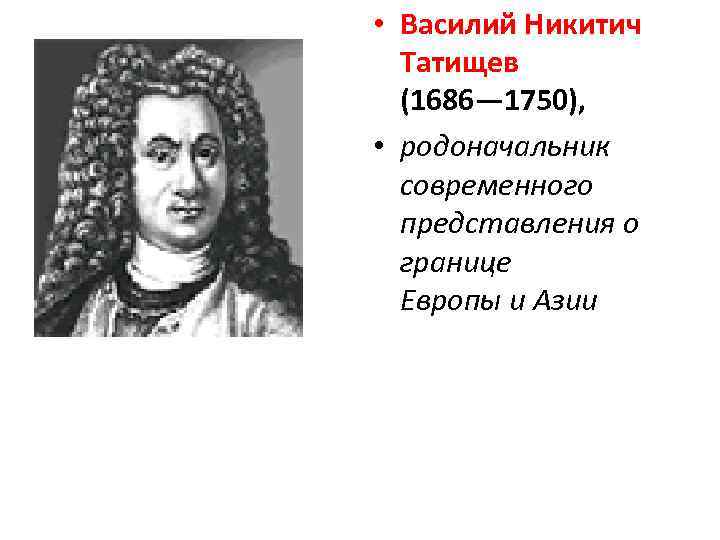 • Василий Никитич Татищев (1686—1750),

• родоначальник современного представления о границе Европы и Азии